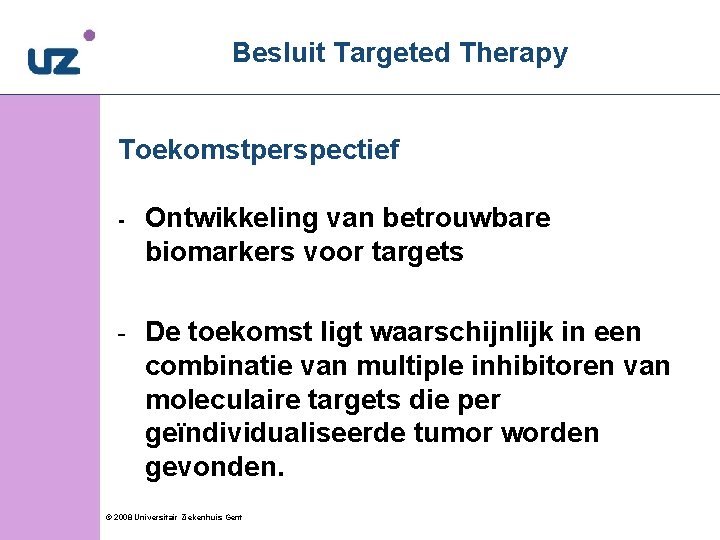 UZ

Besluit Targeted Therapy

Toekomstperspectief

- Ontwikkeling van betrouwbare biomarkers voor targets

- De toekomst ligt waarschijnlijk in een combinatie van multiple inhibitoren van moleculaire targets die per geïndividualiseerde tumor worden gevonden.

© 2008 Universitair Ziekenhuis Gent